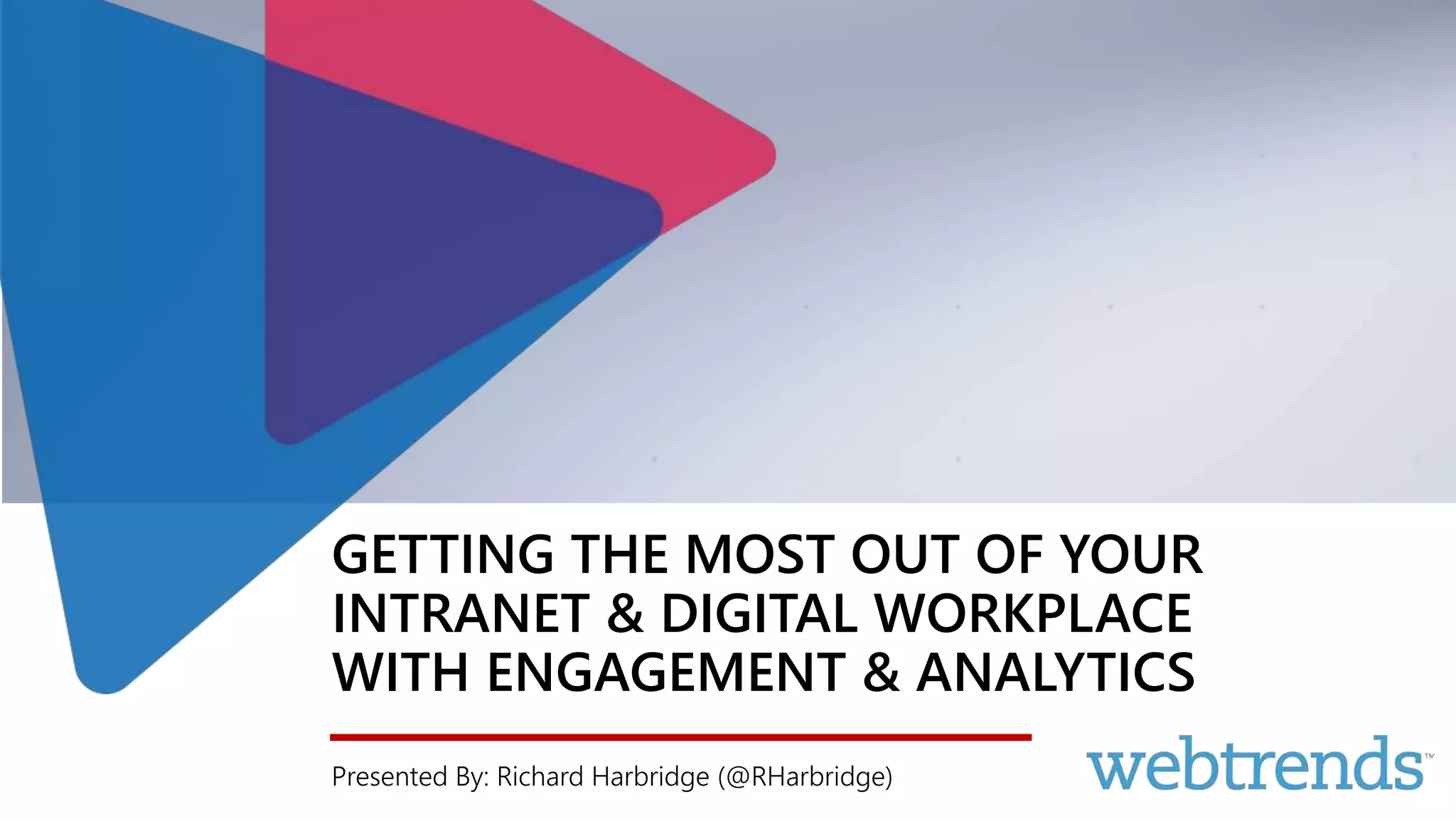 GETTING THE MOST OUT OF YOUR INTRANET & DIGITAL WORKPLACE WITH ENGAGEMENT & ANALYTICS

Presented By: Richard Harbridge (@RHarbridge)

webtrends™